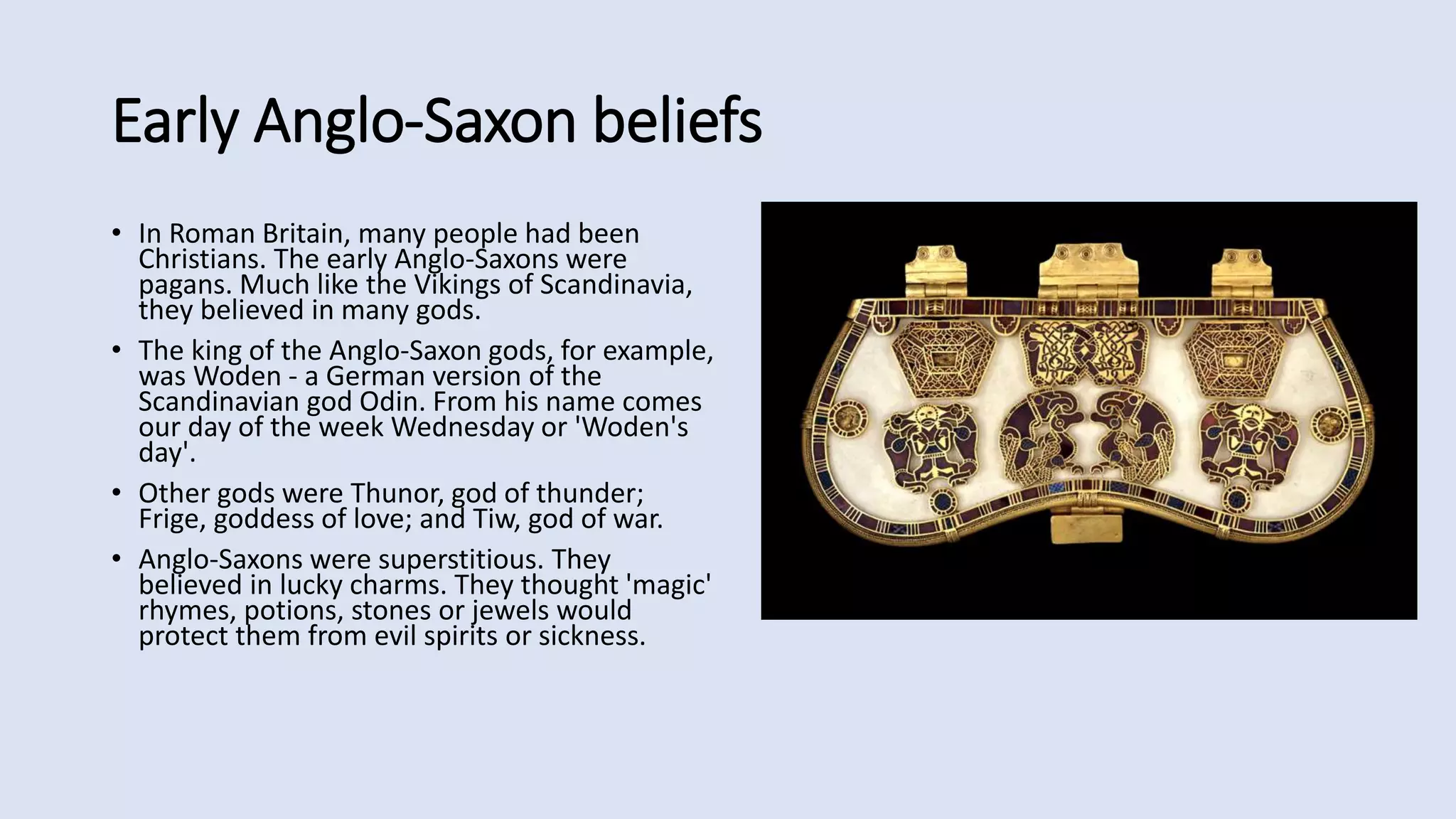 Early Anglo-Saxon beliefs

• In Roman Britain, many people had been Christians. The early Anglo-Saxons were pagans. Much like the Vikings of Scandinavia, they believed in many gods.

• The king of the Anglo-Saxon gods, for example, was Woden - a German version of the Scandinavian god Odin. From his name comes our day of the week Wednesday or 'Woden's day'.

• Other gods were Thunor, god of thunder; Frige, goddess of love; and Tiw, god of war.

• Anglo-Saxons were superstitious. They believed in lucky charms. They thought 'magic' rhymes, potions, stones or jewels would protect them from evil spirits or sickness.